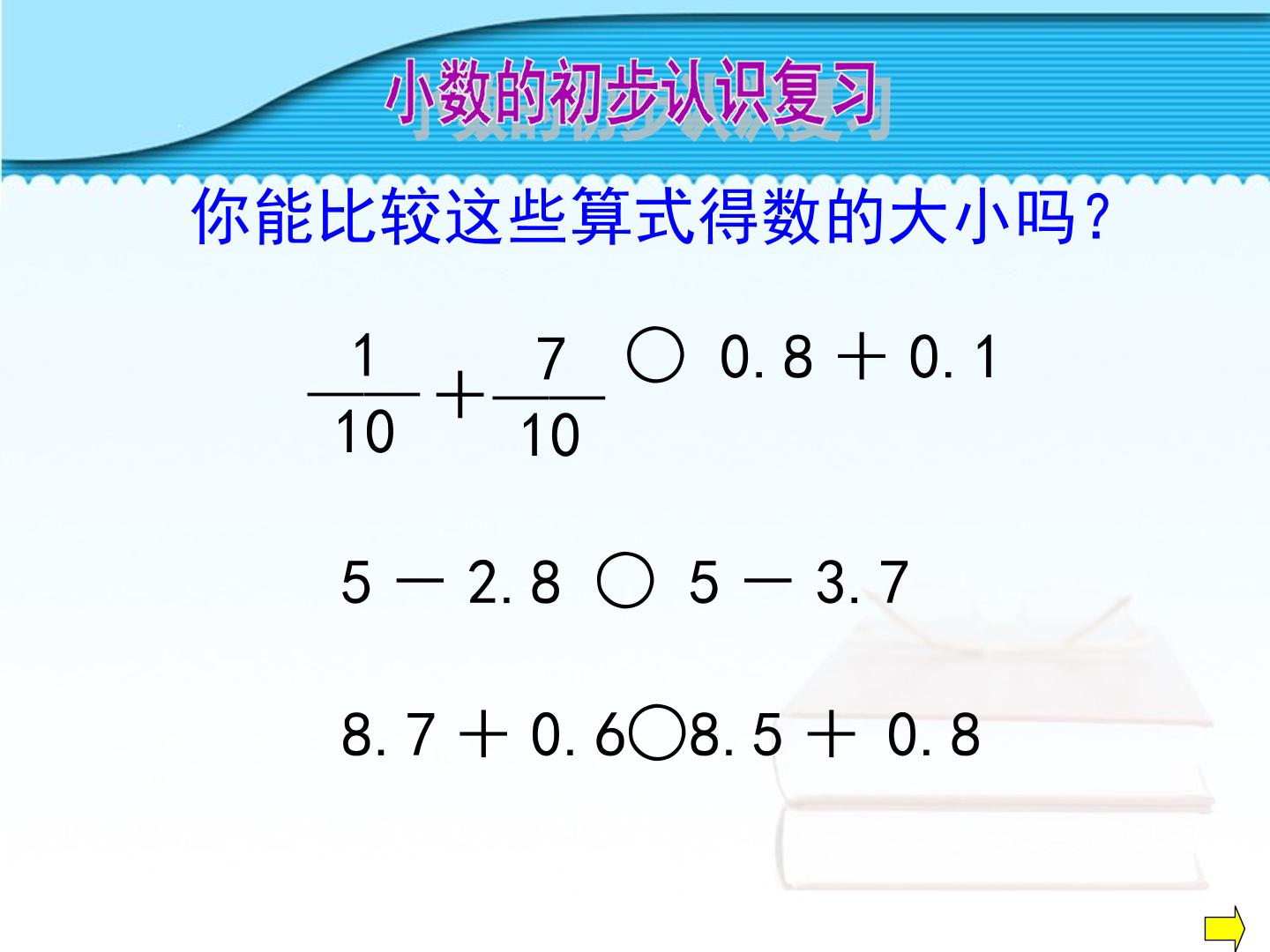 小数的初步认识复习

你能比较这些算式得数的大小吗？

$\frac{1}{10}+\frac{7}{10}$ ○ $0.8+0.1$

$5-2.8$ ○ $5-3.7$

$8.7+0.6$ ○ $8.5+0.8$